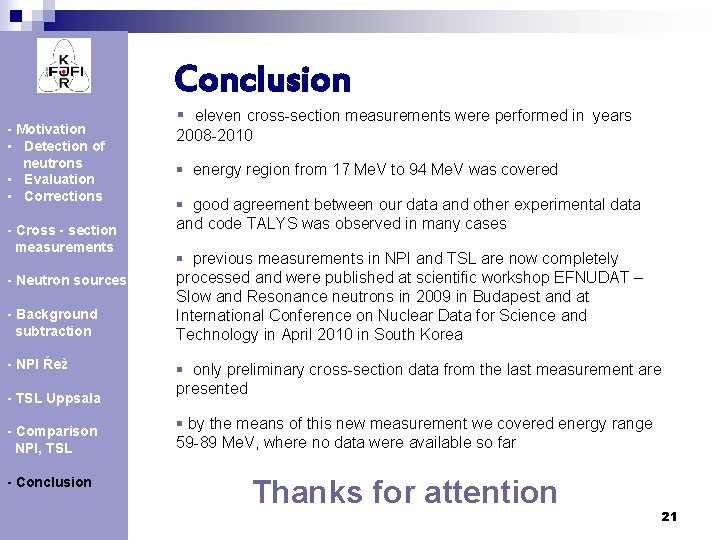 K
FJFI
R

- Motivation
▪ Detection of neutrons
▪ Evaluation
▪ Corrections

- Cross - section measurements

- Neutron sources

- Background subtraction

- NPI Řež

- TSL Uppsala

- Comparison NPI, TSL

- Conclusion

Conclusion

▪ eleven cross-section measurements were performed in years 2008-2010

▪ energy region from 17 MeV to 94 MeV was covered

▪ good agreement between our data and other experimental data and code TALYS was observed in many cases

▪ previous measurements in NPI and TSL are now completely processed and were published at scientific workshop EFNUDAT – Slow and Resonance neutrons in 2009 in Budapest and at International Conference on Nuclear Data for Science and Technology in April 2010 in South Korea

▪ only preliminary cross-section data from the last measurement are presented

▪ by the means of this new measurement we covered energy range 59-89 MeV, where no data were available so far

Thanks for attention

21